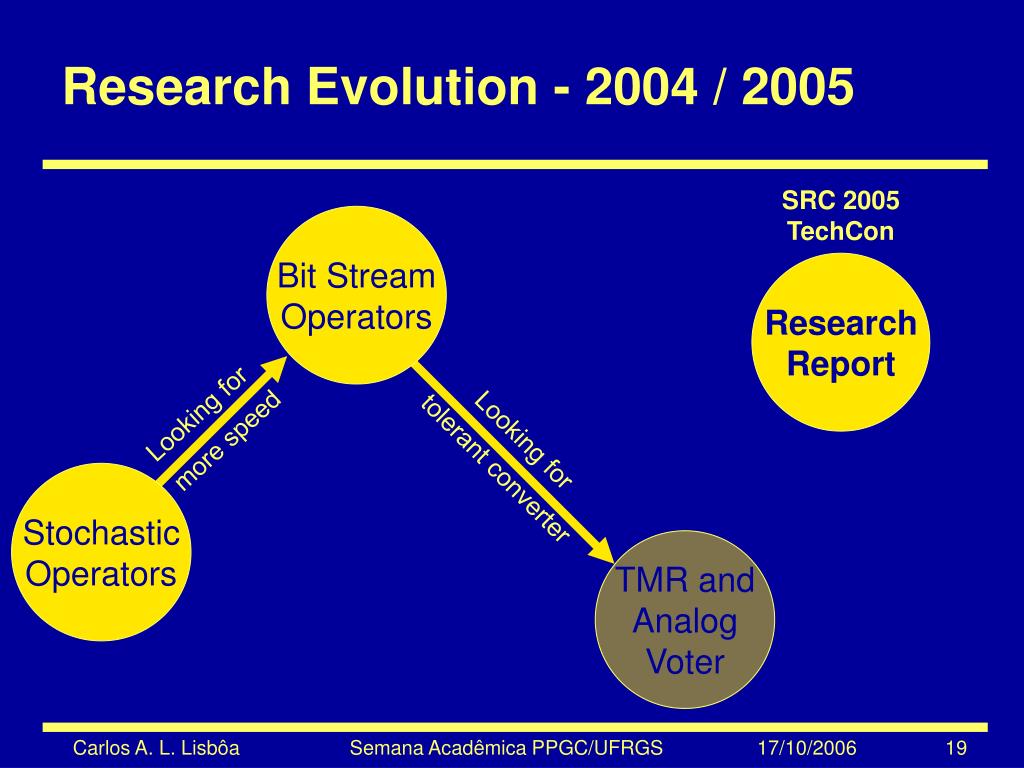 Research Evolution - 2004 / 2005

SRC 2005
TechCon

Bit Stream Operators

Research Report

Looking for more speed

Looking for tolerant converter

Stochastic Operators

TMR and Analog Voter

Carlos A. L. Lisbôa
Semana Acadêmica PPGC/UFRGS
17/10/2006
19